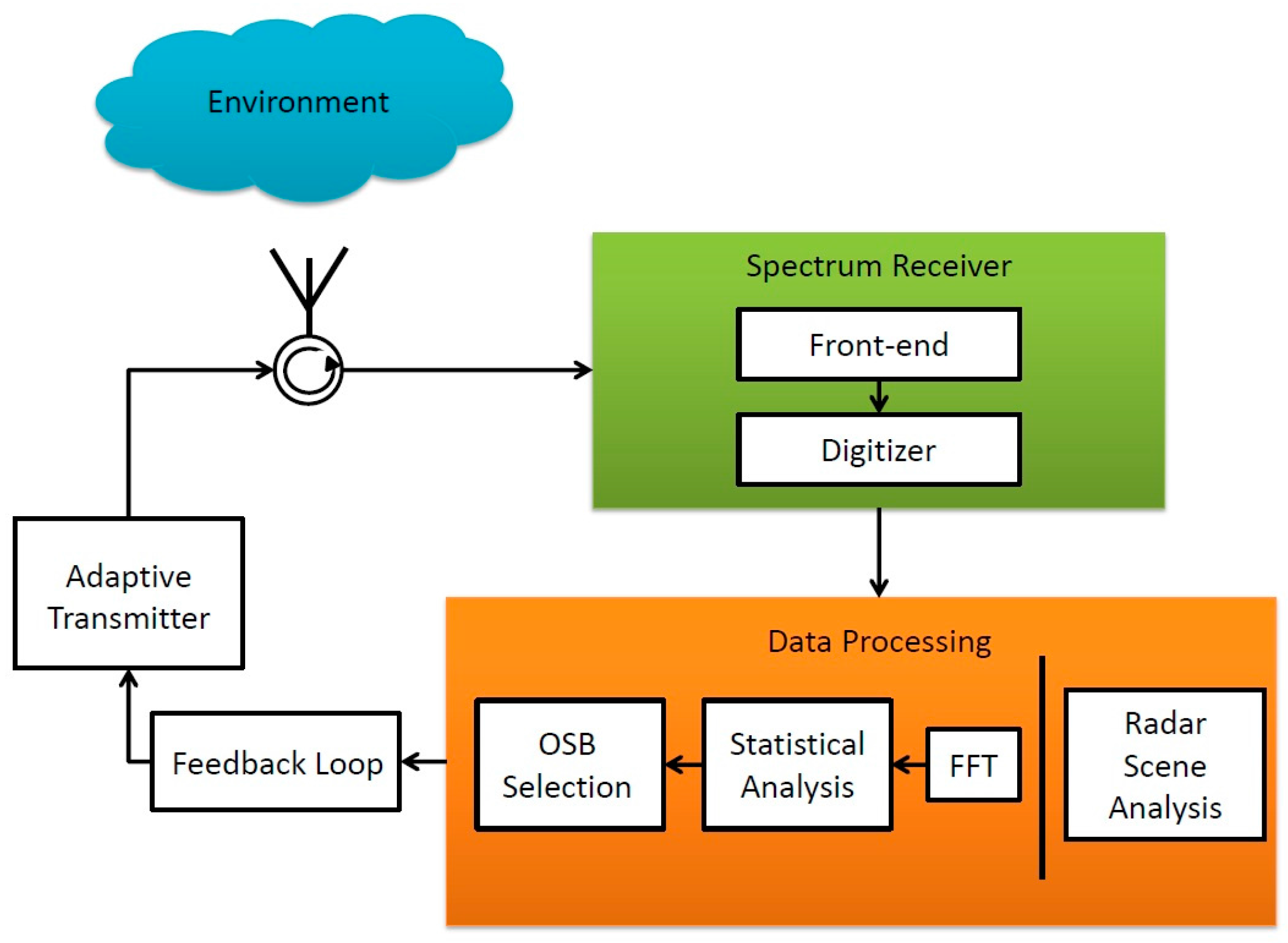 Environment

Spectrum Receiver

Front-end

Digitizer

Adaptive Transmitter

Data Processing

Feedback Loop

OSB Selection

Statistical Analysis

FFT

Radar Scene Analysis